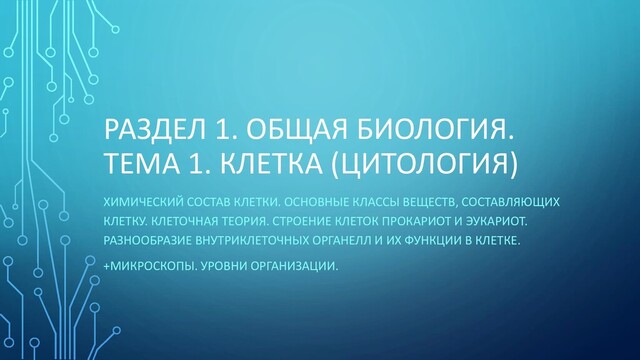 РАЗДЕЛ 1. ОБЩАЯ БИОЛОГИЯ. ТЕМА 1. КЛЕТКА (ЦИТОЛОГИЯ)

ХИМИЧЕСКИЙ СОСТАВ КЛЕТКИ. ОСНОВНЫЕ КЛАССЫ ВЕЩЕСТВ, СОСТАВЛЯЮЩИХ КЛЕТКУ. КЛЕТОЧНАЯ ТЕОРИЯ. СТРОЕНИЕ КЛЕТОК ПРОКАРИОТ И ЭУКАРИОТ. РАЗНООБРАЗИЕ ВНУТРИКЛЕТОЧНЫХ ОРГАНЕЛЛ И ИХ ФУНКЦИИ В КЛЕТКЕ.

+МИКРОСКОПЫ. УРОВНИ ОРГАНИЗАЦИИ.